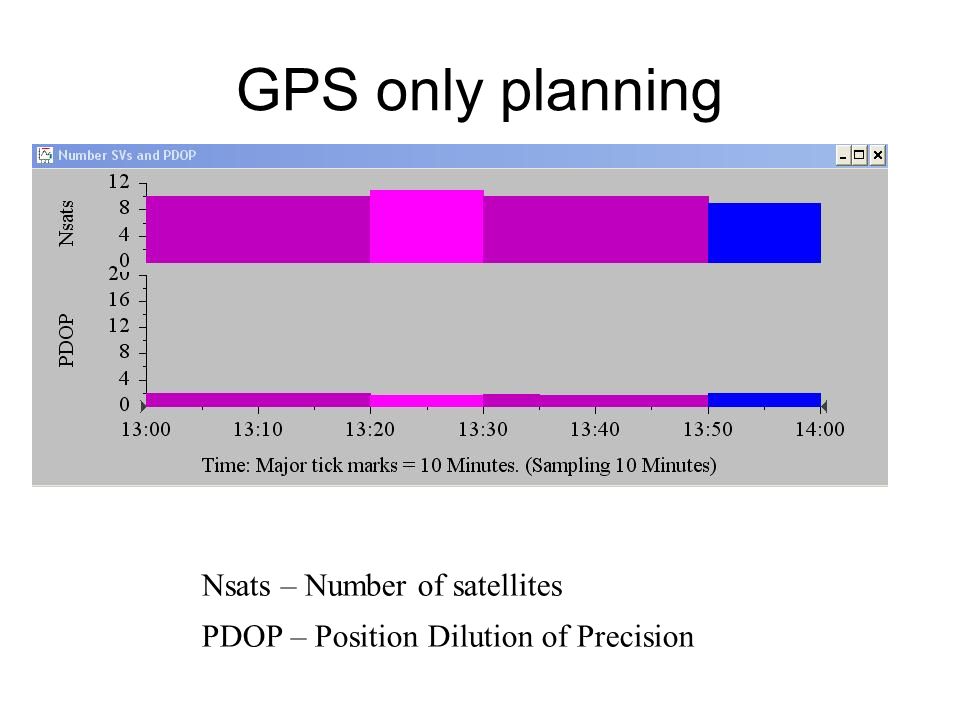 GPS only planning

Number SVs and PDOP

Nsats

12
8
4
0

PDOP

20
16
12
8
4
0

13:00 13:10 13:20 13:30 13:40 13:50 14:00

Time: Major tick marks = 10 Minutes. (Sampling 10 Minutes)

Nsats – Number of satellites

PDOP – Position Dilution of Precision